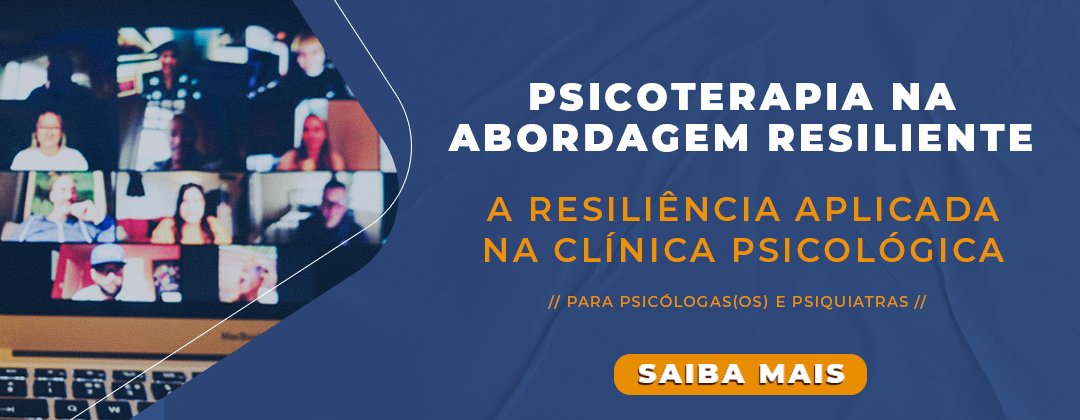 PSICOTERAPIA NA ABORDAGEM RESILIENTE

A RESILIÊNCIA APLICADA NA CLÍNICA PSICOLÓGICA

// PARA PSICÓLOGAS(OS) E PSIQUIATRAS //

SAIBA MAIS